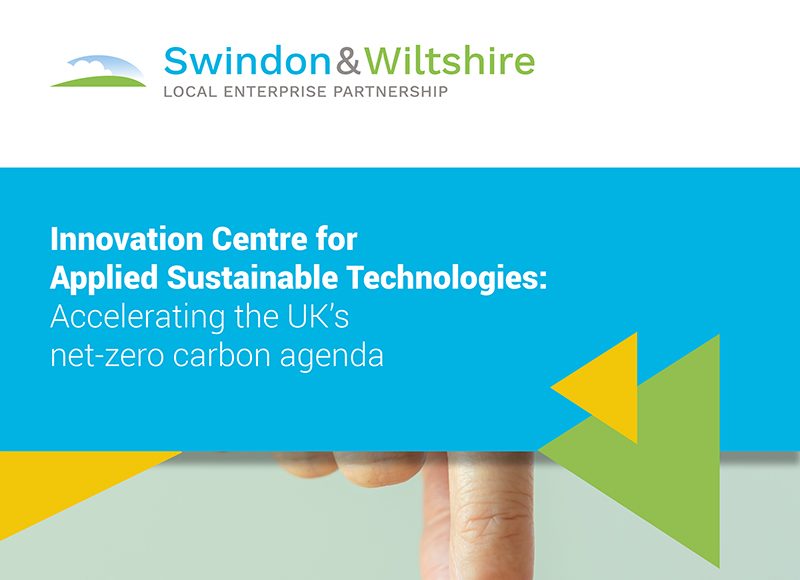 Swindon&Wiltshire
LOCAL ENTERPRISE PARTNERSHIP

Innovation Centre for Applied Sustainable Technologies: Accelerating the UK's net-zero carbon agenda